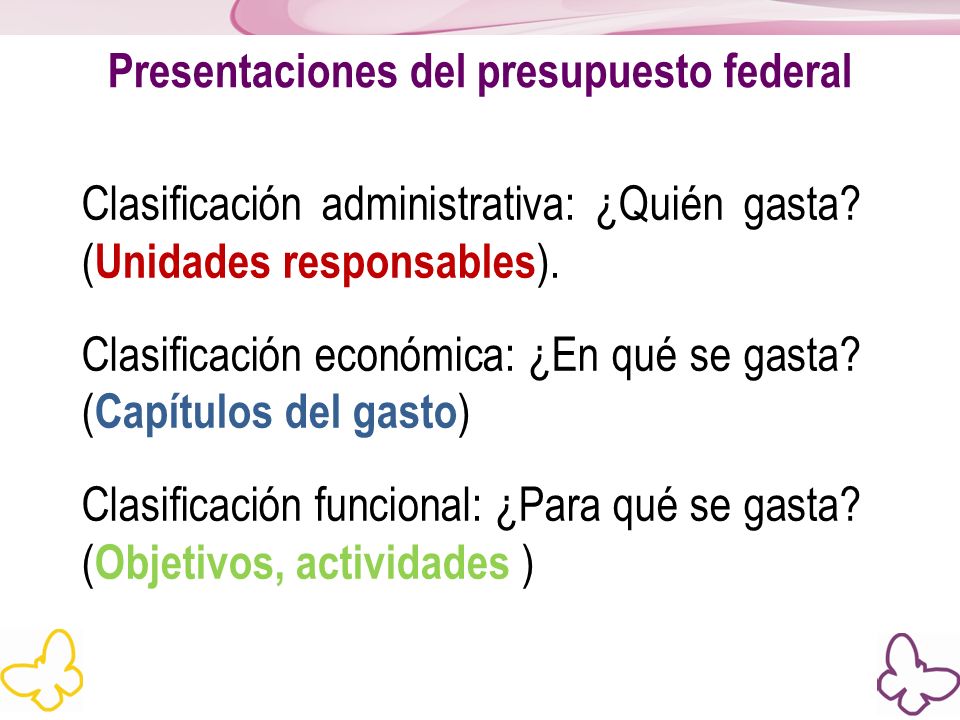 Presentaciones del presupuesto federal

Clasificación administrativa: ¿Quién gasta? (Unidades responsables).

Clasificación económica: ¿En qué se gasta? (Capítulos del gasto)

Clasificación funcional: ¿Para qué se gasta? (Objetivos, actividades )